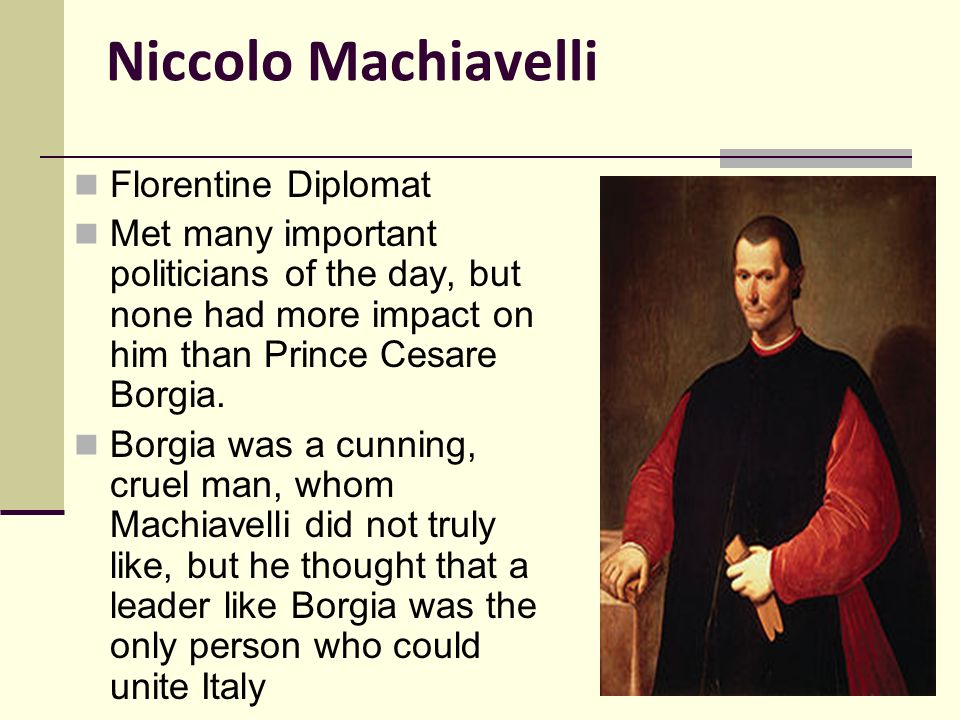 Niccolo Machiavelli

Florentine Diplomat

Met many important politicians of the day, but none had more impact on him than Prince Cesare Borgia.

Borgia was a cunning, cruel man, whom Machiavelli did not truly like, but he thought that a leader like Borgia was the only person who could unite Italy